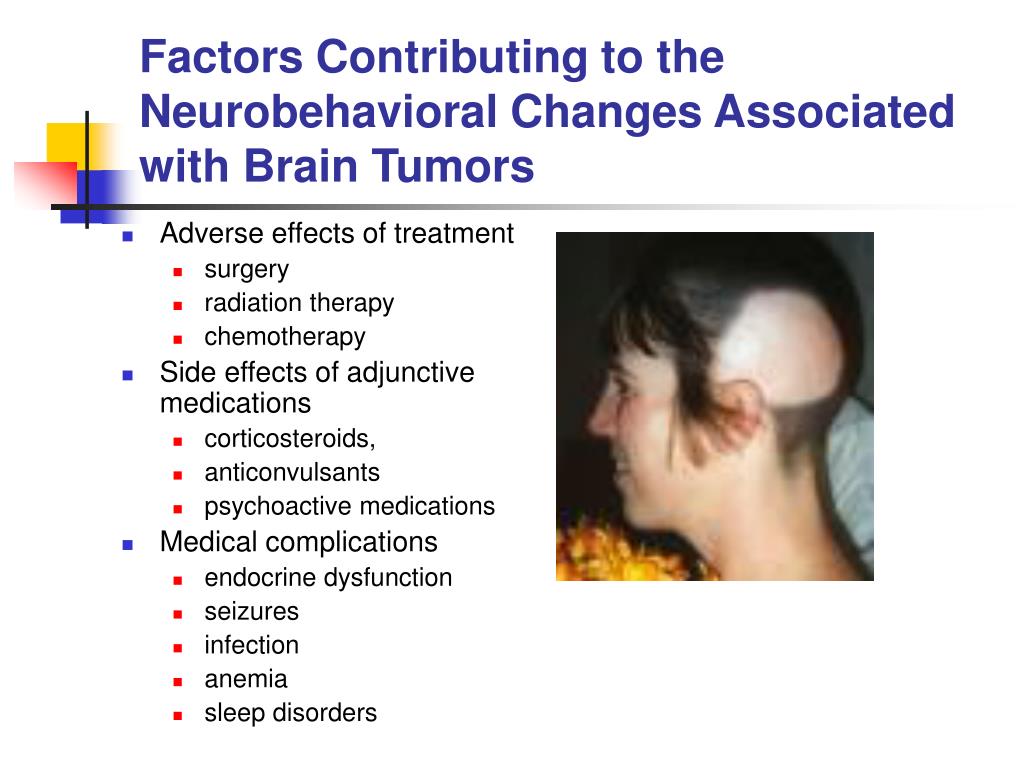 Factors Contributing to the Neurobehavioral Changes Associated with Brain Tumors

- Adverse effects of treatment
  - surgery
  - radiation therapy
  - chemotherapy
- Side effects of adjunctive medications
  - corticosteroids,
  - anticonvulsants
  - psychoactive medications
- Medical complications
  - endocrine dysfunction
  - seizures
  - infection
  - anemia
  - sleep disorders